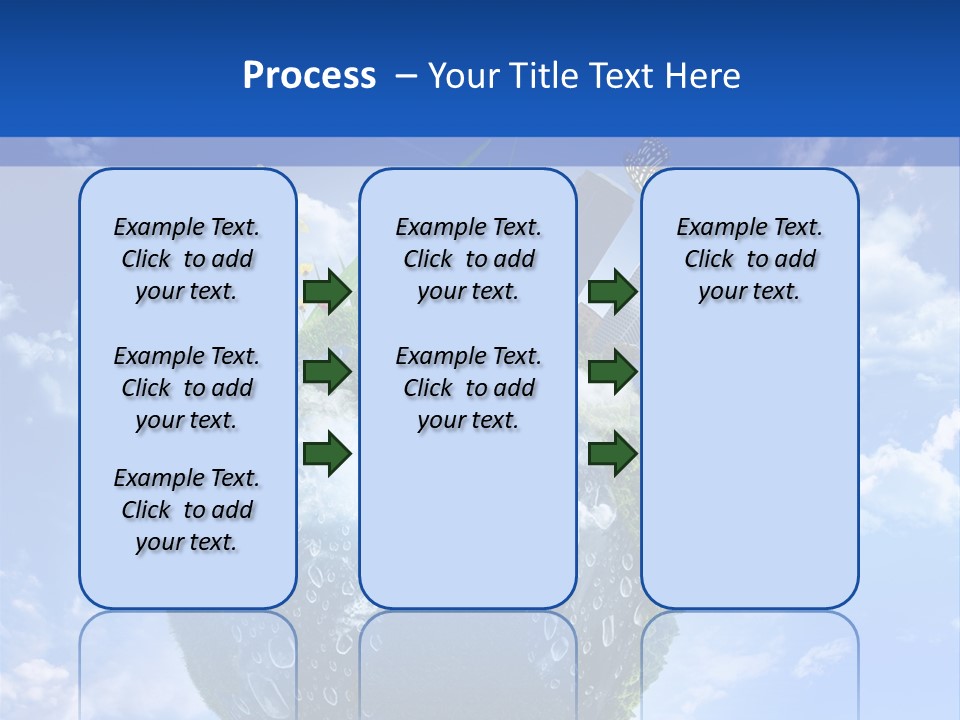 Process – Your Title Text Here

Example Text. Click to add your text.

Example Text. Click to add your text.

Example Text. Click to add your text.

Example Text. Click to add your text.

Example Text. Click to add your text.

Example Text. Click to add your text.